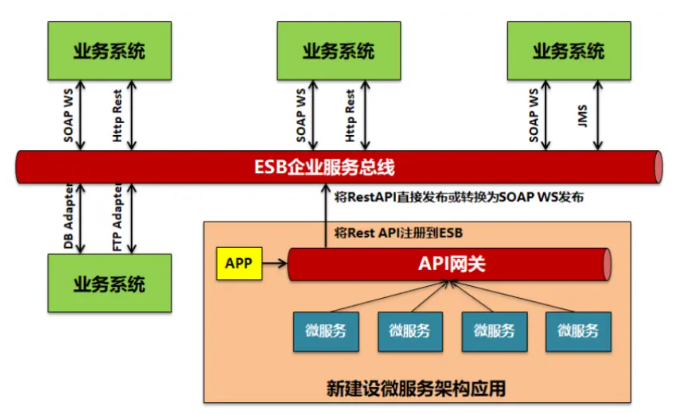 业务系统

业务系统

业务系统

SOAP WS

Http Rest

SOAP WS

Http Rest

SOAP WS

JMS

ESB企业服务总线

DB Adapter

FTP Adapter

将RestAPI直接发布或转换为SOAP WS发布

将Rest API注册到ESB

业务系统

APP

API网关

微服务

微服务

微服务

微服务

新建设微服务架构应用